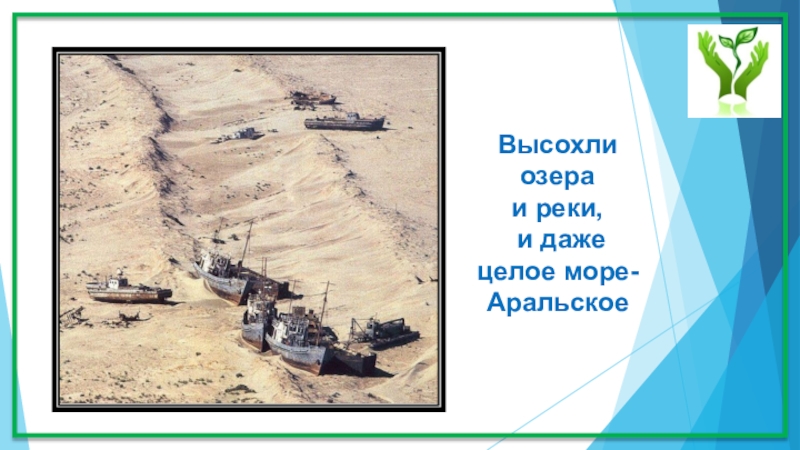 Высохли
озера
и реки,
и даже
целое море-
Аральское